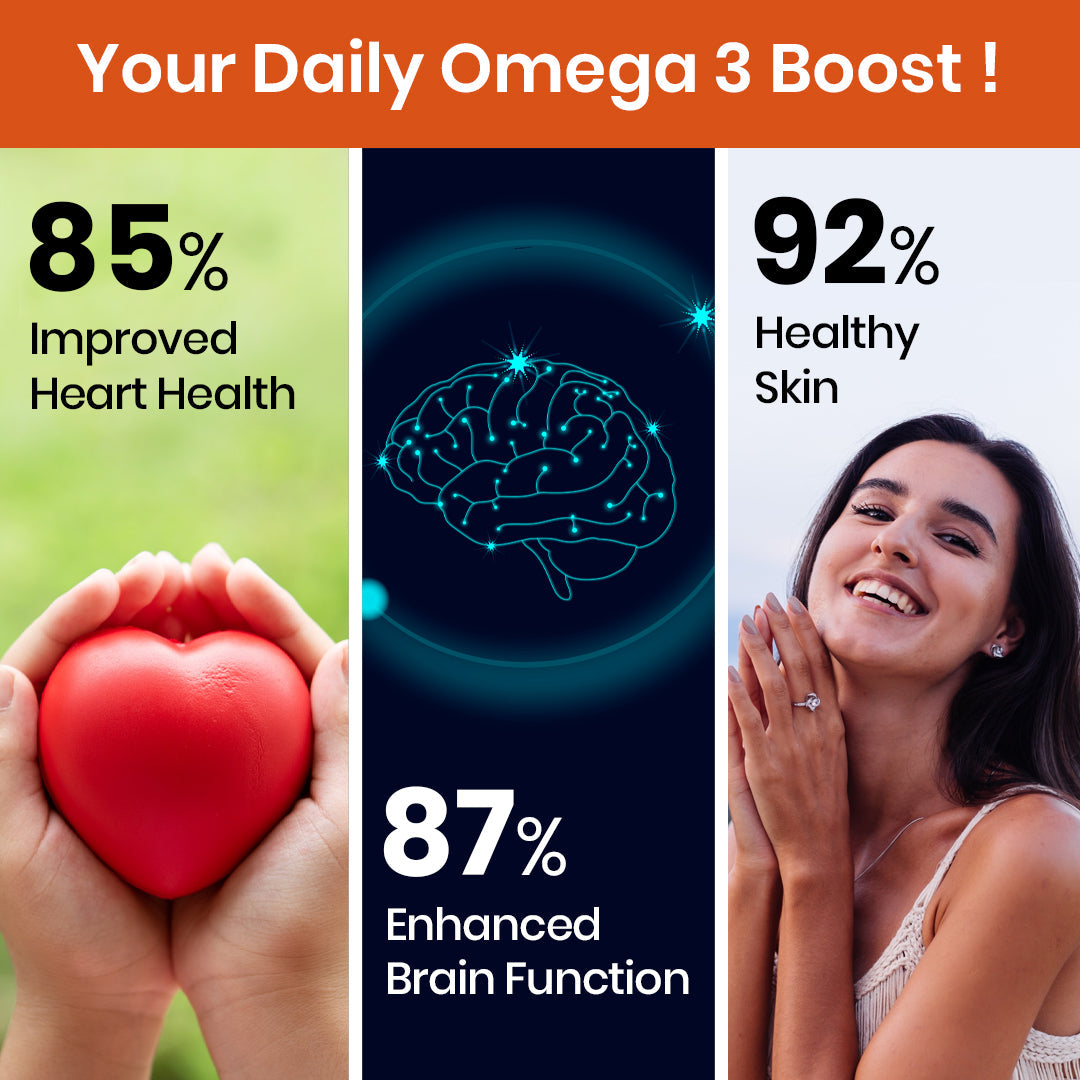 Your Daily Omega 3 Boost !

85%
Improved Heart Health

87%
Enhanced Brain Function

92%
Healthy Skin